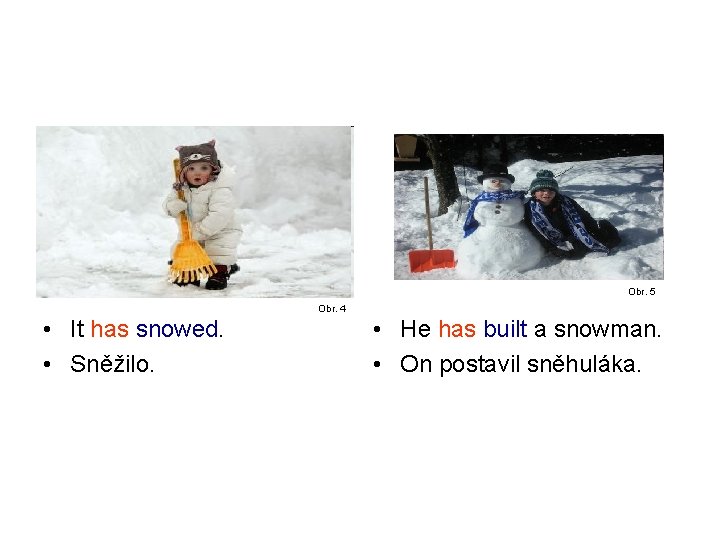 Obr. 4

• It has snowed.
• Sněžilo.

Obr. 5

• He has built a snowman.
• On postavil sněhuláka.